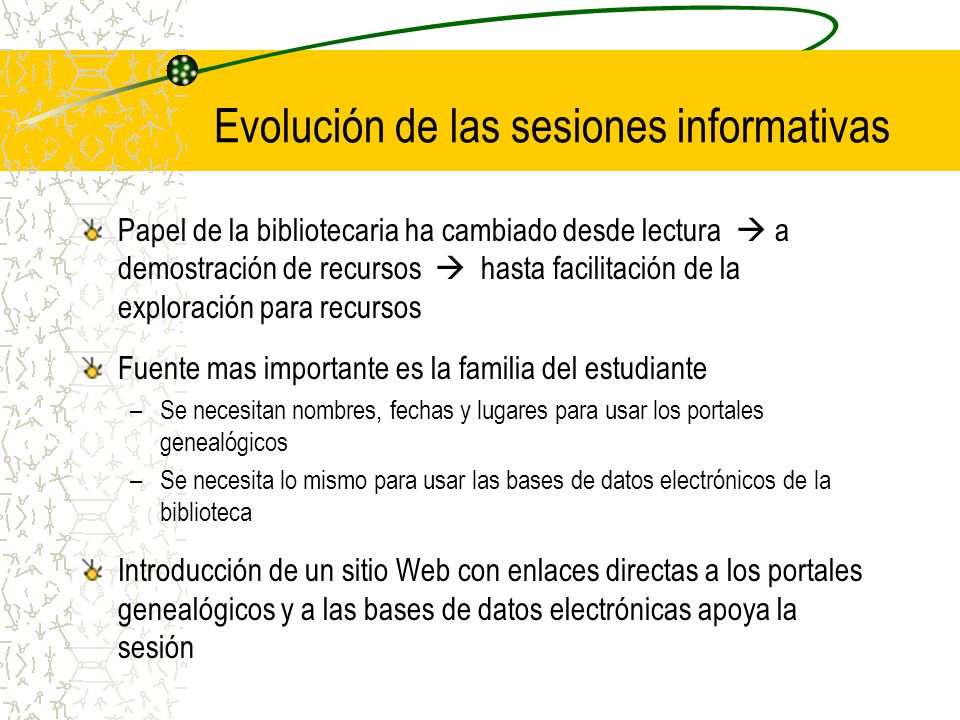 Evolución de las sesiones informativas

Papel de la bibliotecaria ha cambiado desde lectura → a demostración de recursos → hasta facilitación de la exploración para recursos

Fuente mas importante es la familia del estudiante

– Se necesitan nombres, fechas y lugares para usar los portales genealógicos

– Se necesita lo mismo para usar las bases de datos electrónicos de la biblioteca

Introducción de un sitio Web con enlaces directas a los portales genealógicos y a las bases de datos electrónicas apoya la sesión